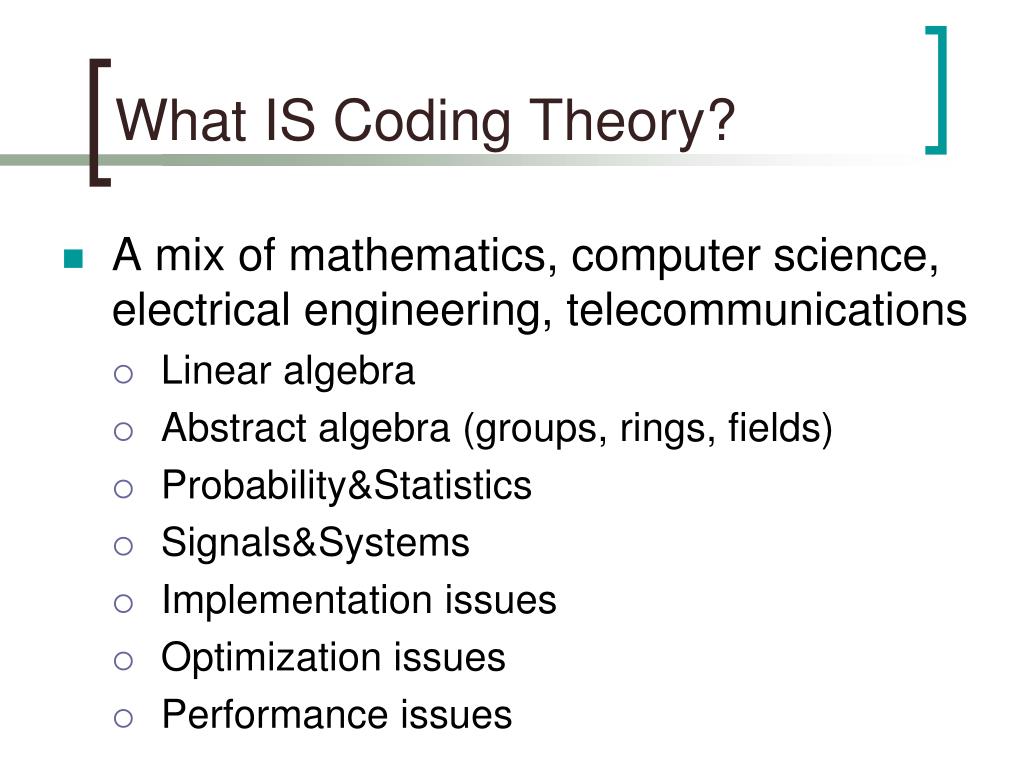 What IS Coding Theory?

A mix of mathematics, computer science, electrical engineering, telecommunications

Linear algebra

Abstract algebra (groups, rings, fields)

Probability&Statistics

Signals&Systems

Implementation issues

Optimization issues

Performance issues